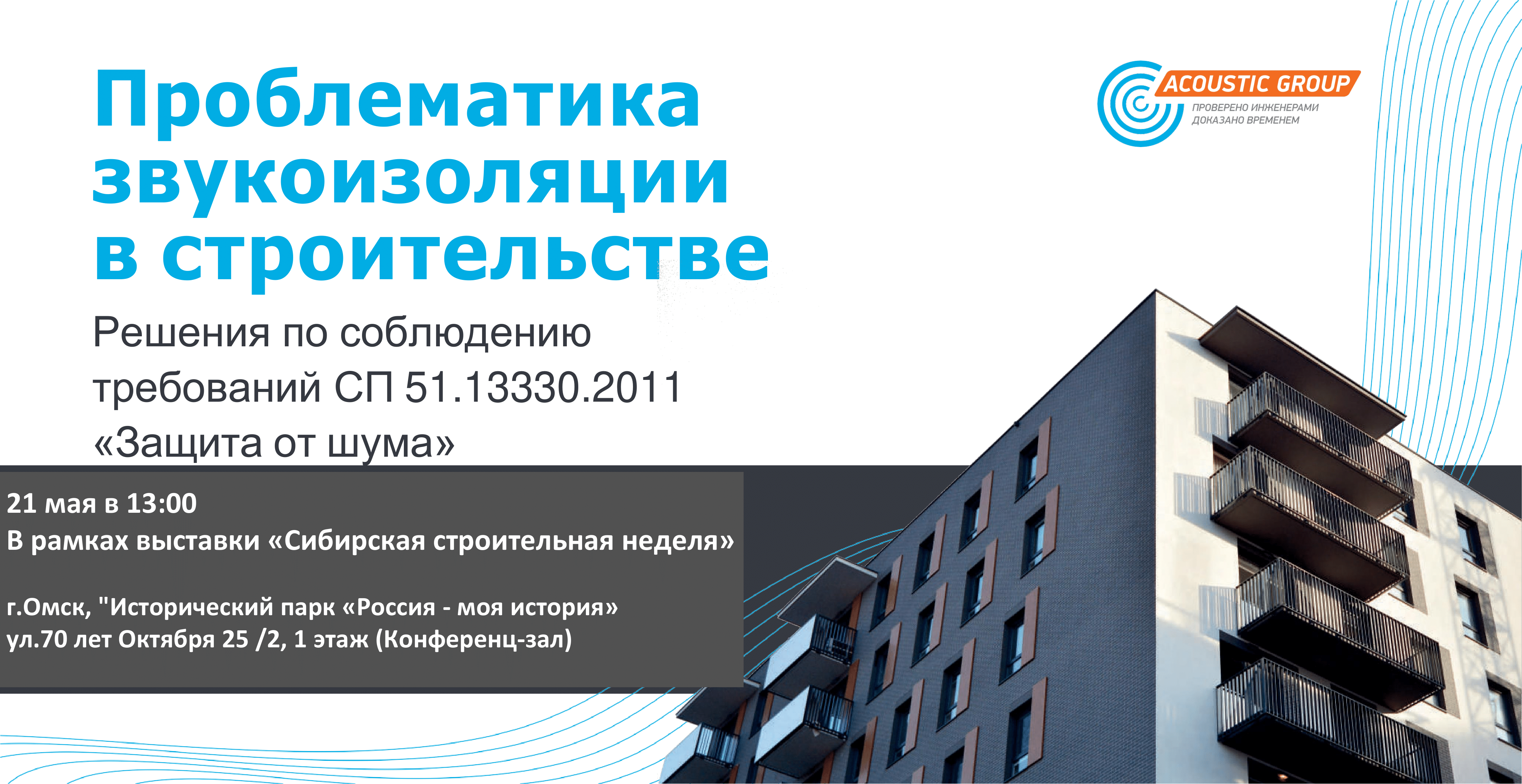 Проблематика звукоизоляции в строительстве

ACOUSTIC GROUP
ПРОВЕРЕНО ИНЖЕНЕРАМИ
ДОКАЗАНО ВРЕМЕНЕМ

Решения по соблюдению требований СП 51.13330.2011 «Защита от шума»

21 мая в 13:00
В рамках выставки «Сибирская строительная неделя»

г.Омск, "Исторический парк «Россия - моя история»
ул.70 лет Октября 25 /2, 1 этаж (Конференц-зал)